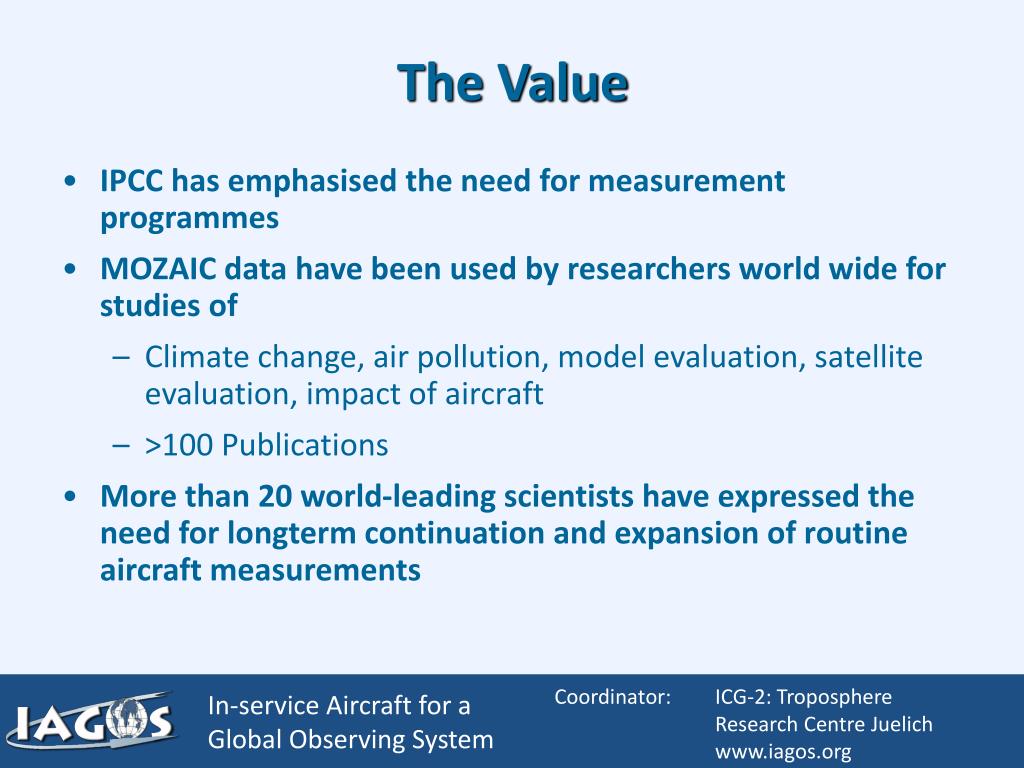 The Value

• IPCC has emphasised the need for measurement programmes
• MOZAIC data have been used by researchers world wide for studies of
– Climate change, air pollution, model evaluation, satellite evaluation, impact of aircraft
– >100 Publications
• More than 20 world-leading scientists have expressed the need for longterm continuation and expansion of routine aircraft measurements

IAGOS

In-service Aircraft for a Global Observing System

Coordinator: ICG-2: Troposphere Research Centre Juelich www.iagos.org